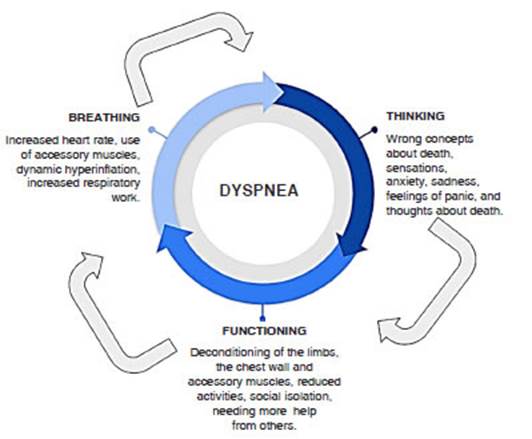 BREATHING

Increased heart rate, use of accessory muscles, dynamic hyperinflation, increased respiratory work.

DYSPNEA

THINKING

Wrong concepts about death, sensations, anxiety, sadness, feelings of panic, and thoughts about death.

FUNCTIONING

Deconditioning of the limbs, the chest wall and accessory muscles, reduced activities, social isolation, needing more help from others.